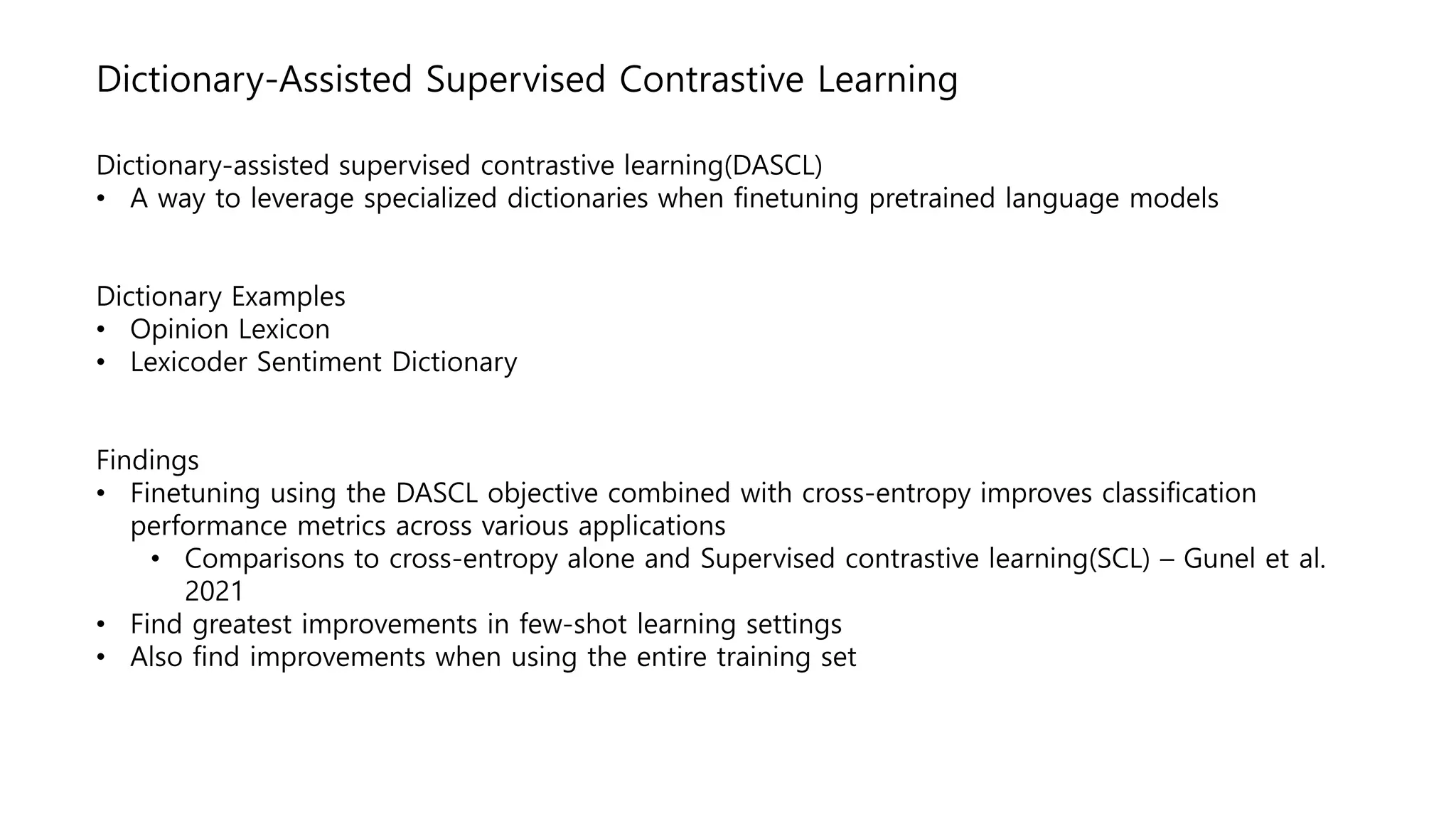 Dictionary-Assisted Supervised Contrastive Learning

Dictionary-assisted supervised contrastive learning(DASCL)
• A way to leverage specialized dictionaries when finetuning pretrained language models

Dictionary Examples
• Opinion Lexicon
• Lexicoder Sentiment Dictionary

Findings
• Finetuning using the DASCL objective combined with cross-entropy improves classification performance metrics across various applications
  • Comparisons to cross-entropy alone and Supervised contrastive learning(SCL) – Gunel et al. 2021
• Find greatest improvements in few-shot learning settings
• Also find improvements when using the entire training set